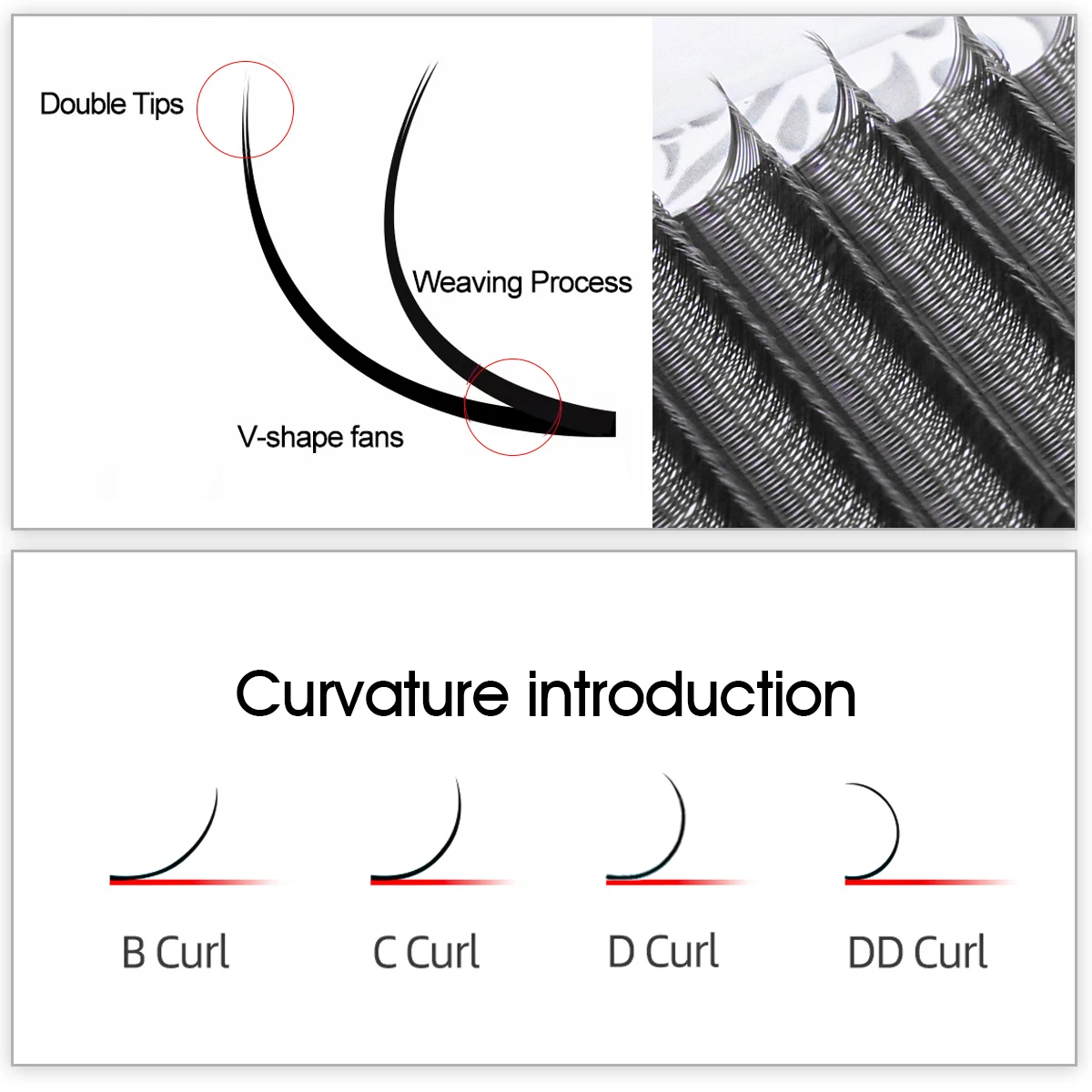 Double Tips

Weaving Process

V-shape fans

Curvature introduction

B Curl

C Curl

D Curl

DD Curl